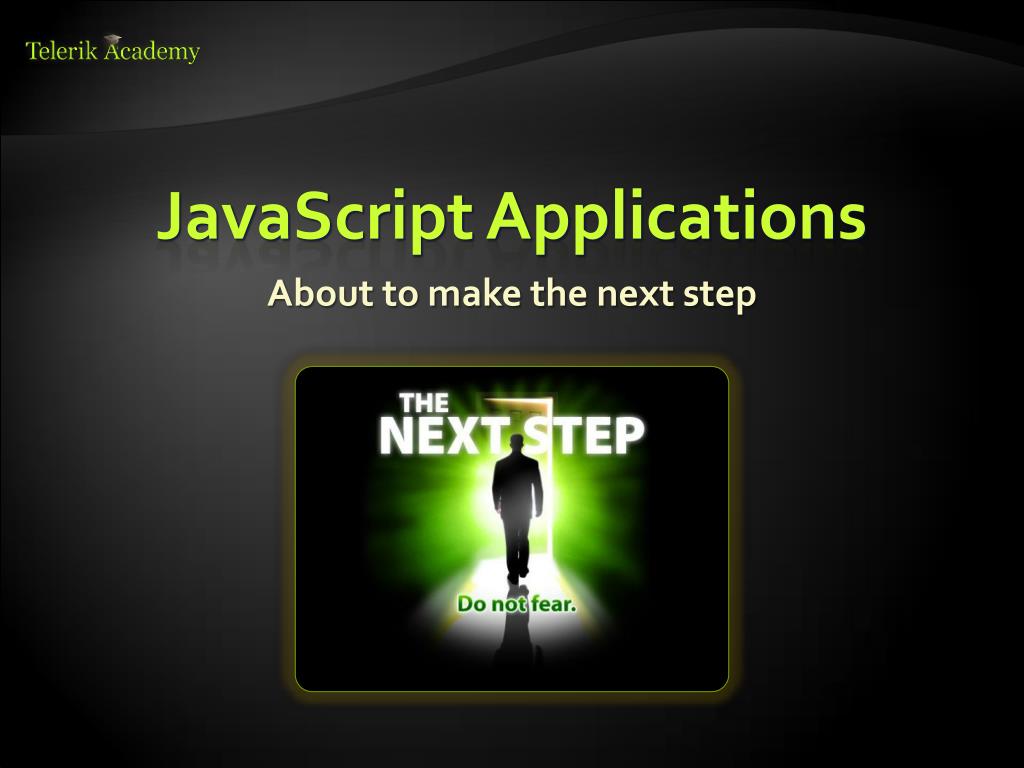 Telerik Academy

JavaScript Applications

About to make the next step

THE NEXT STEP

Do not fear.